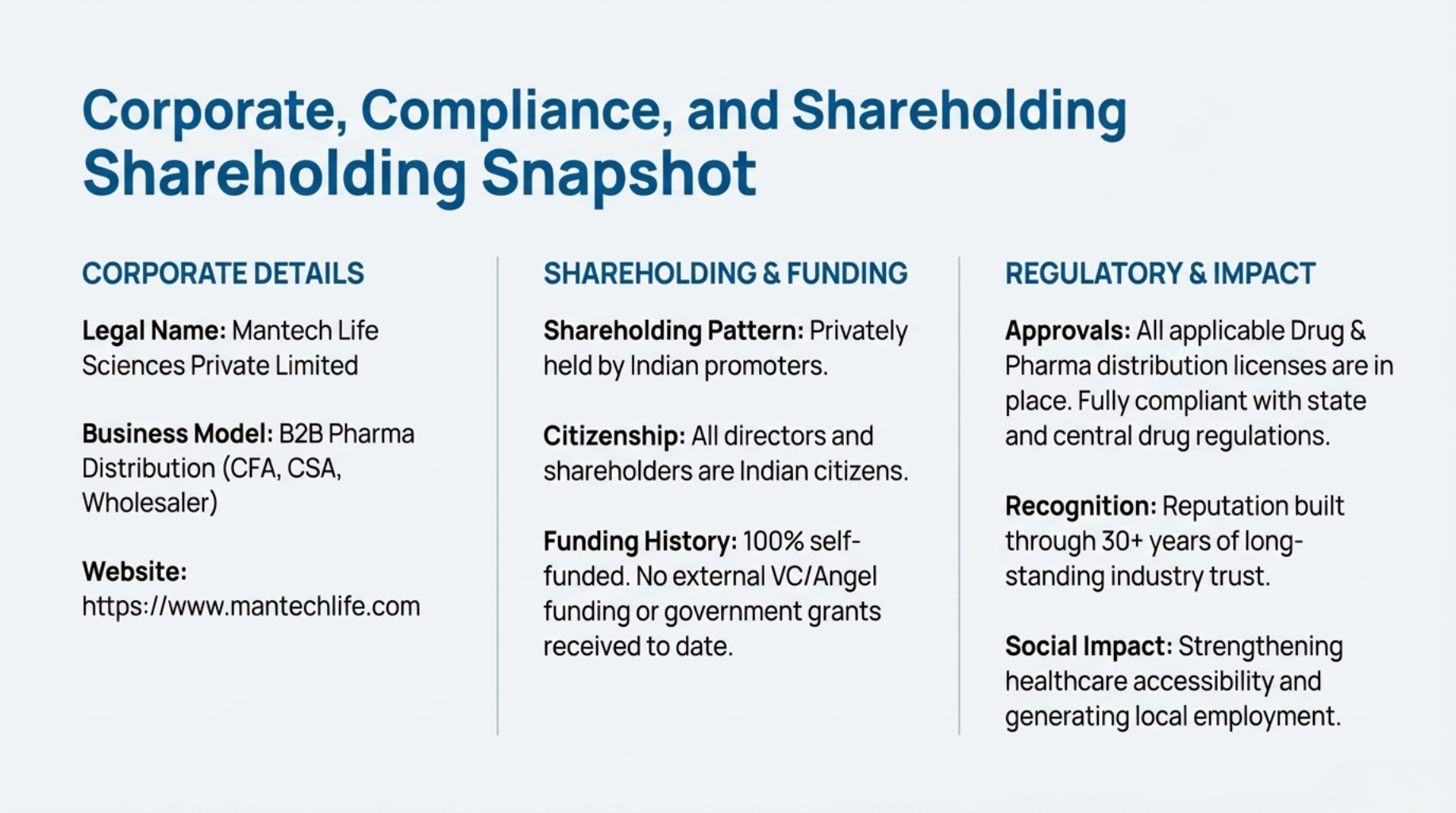 Corporate, Compliance, and Shareholding Shareholding Snapshot

CORPORATE DETAILS

Legal Name: Mantech Life Sciences Private Limited

Business Model: B2B Pharma Distribution (CFA, CSA, Wholesaler)

Website: https://www.mantechlife.com

SHAREHOLDING & FUNDING

Shareholding Pattern: Privately held by Indian promoters.

Citizenship: All directors and shareholders are Indian citizens.

Funding History: 100% self-funded. No external VC/Angel funding or government grants received to date.

REGULATORY & IMPACT

Approvals: All applicable Drug & Pharma distribution licenses are in place. Fully compliant with state and central drug regulations.

Recognition: Reputation built through 30+ years of long-standing industry trust.

Social Impact: Strengthening healthcare accessibility and generating local employment.